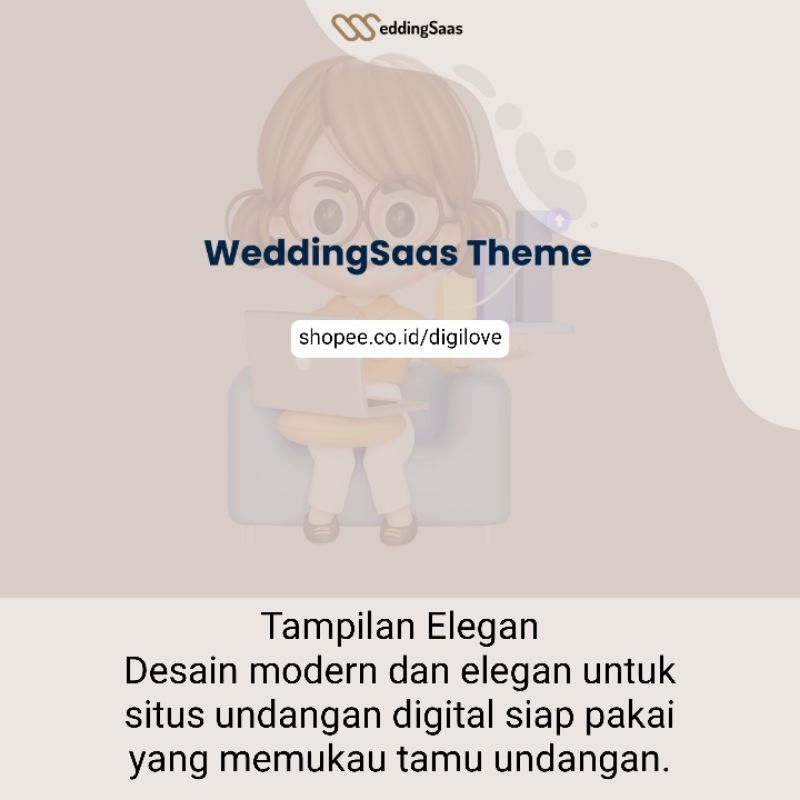 WeddingSaas

WeddingSaas Theme

shopee.co.id/digilove

Tampilan Elegan
Desain modern dan elegan untuk situs undangan digital siap pakai yang memukau tamu undangan.